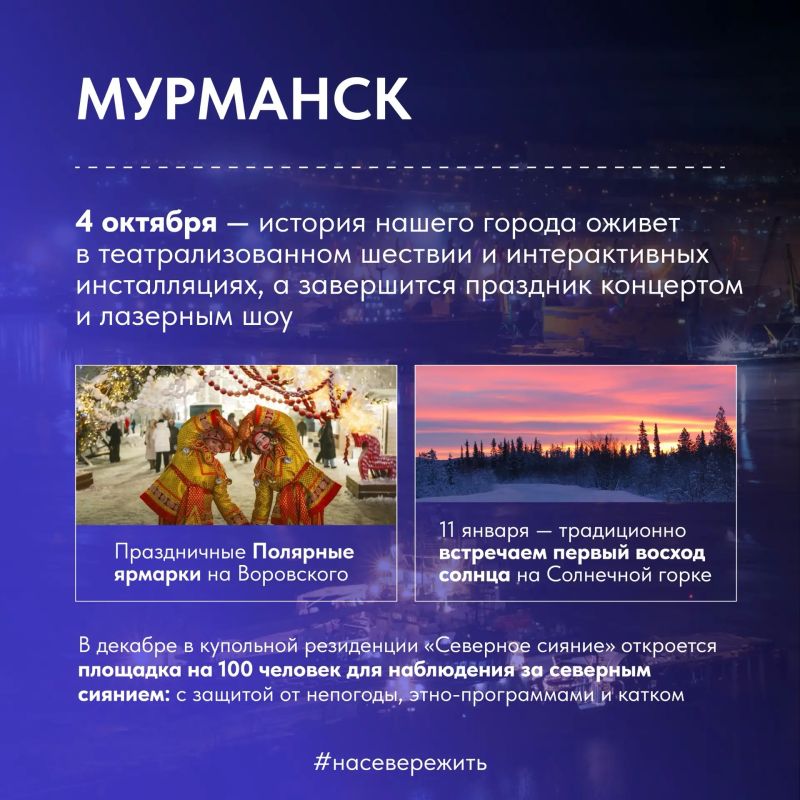 МУРМАНСК

4 октября — история нашего города оживет в театрализованном шествии и интерактивных инсталляциях, а завершится праздник концертом и лазерным шоу

Праздничные Полярные ярмарки на Воровского

11 января — традиционно встречаем первый восход солнца на Солнечной горке

В декабре в купольной резиденции «Северное сияние» откроется площадка на 100 человек для наблюдения за северным сиянием: с защитой от непогоды, этно-программами и катком

#насевережить